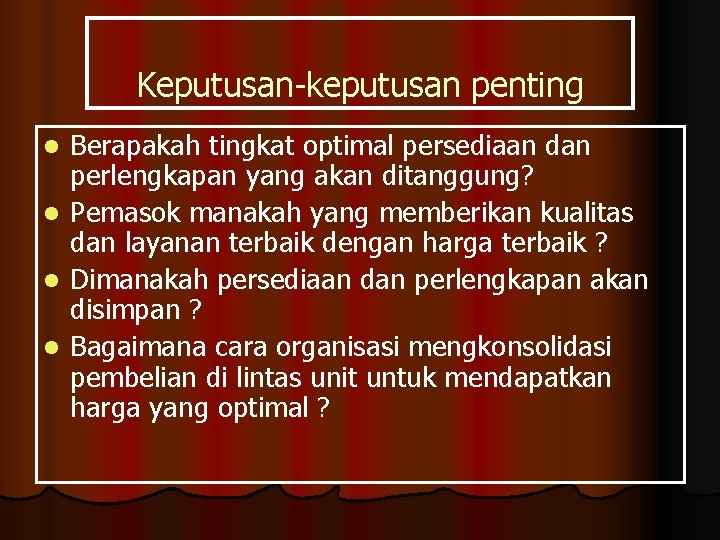 Keputusan-keputusan penting

- Berapakah tingkat optimal persediaan dan perlengkapan yang akan ditanggung?
- Pemasok manakah yang memberikan kualitas dan layanan terbaik dengan harga terbaik ?
- Dimanakah persediaan dan perlengkapan akan disimpan ?
- Bagaimana cara organisasi mengkonsolidasi pembelian di lintas unit untuk mendapatkan harga yang optimal ?